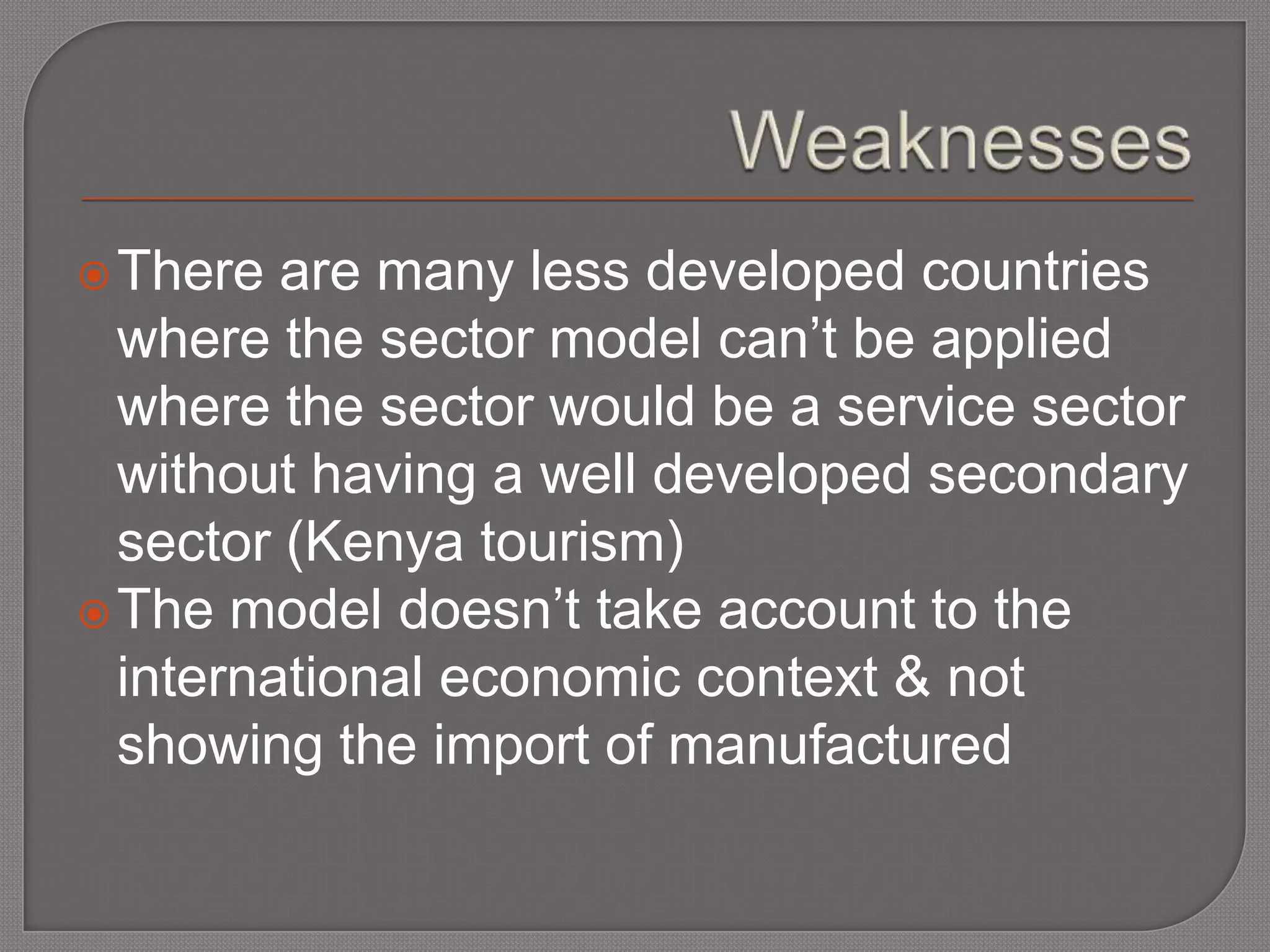 Weaknesses

There are many less developed countries where the sector model can’t be applied where the sector would be a service sector without having a well developed secondary sector (Kenya tourism)

The model doesn’t take account to the international economic context & not showing the import of manufactured